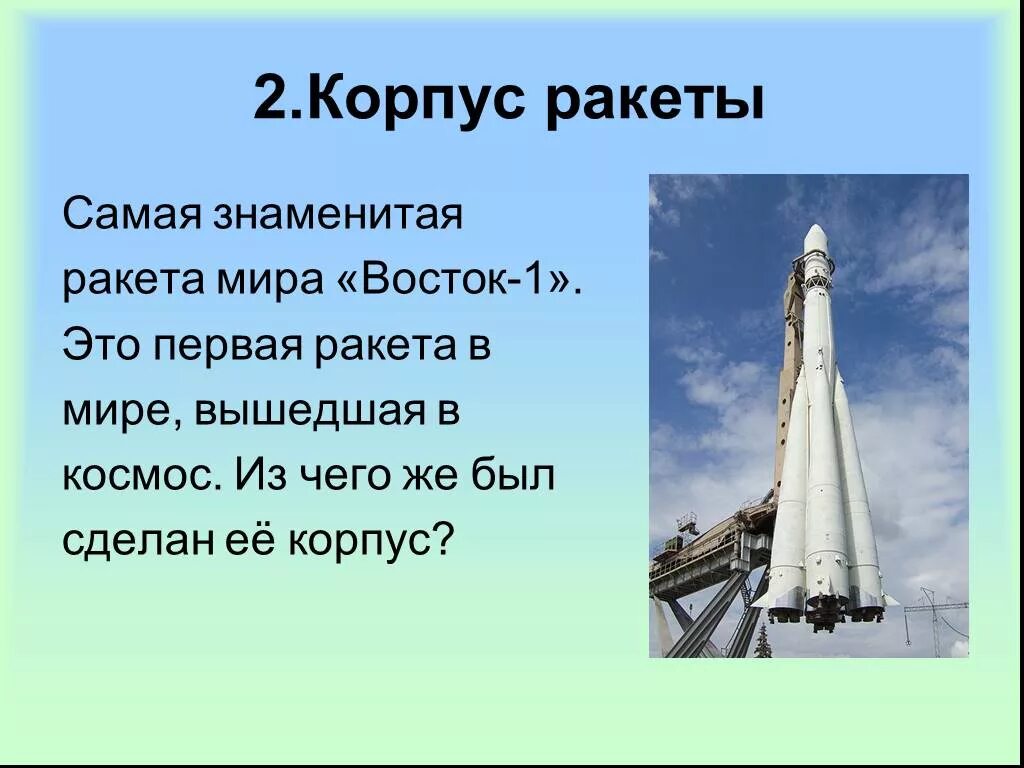 2.Корпус ракеты

Самая знаменитая ракета мира «Восток-1». Это первая ракета в мире, вышедшая в космос. Из чего же был сделан её корпус?